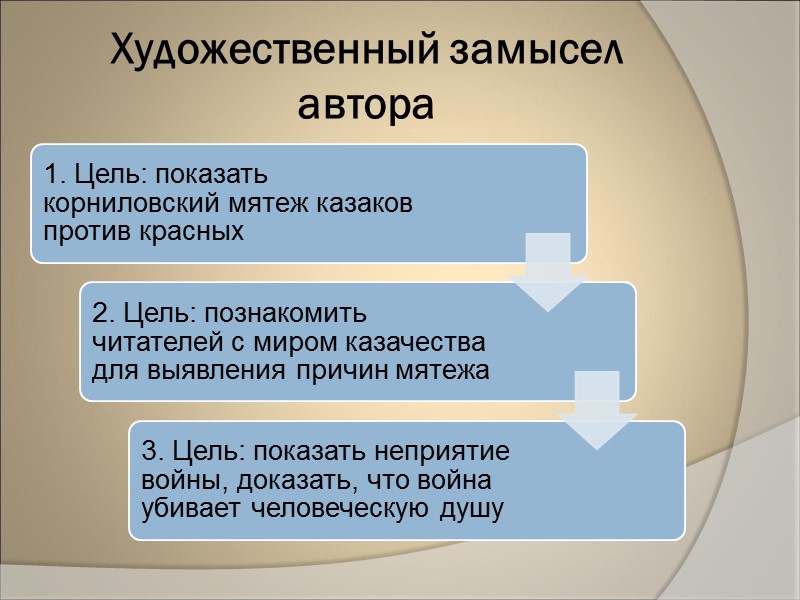 Художественный замысел автора

1. Цель: показать корниловский мятеж казаков против красных

2. Цель: познакомить читателей с миром казачества для выявления причин мятежа

3. Цель: показать неприятие войны, доказать, что война убивает человеческую душу